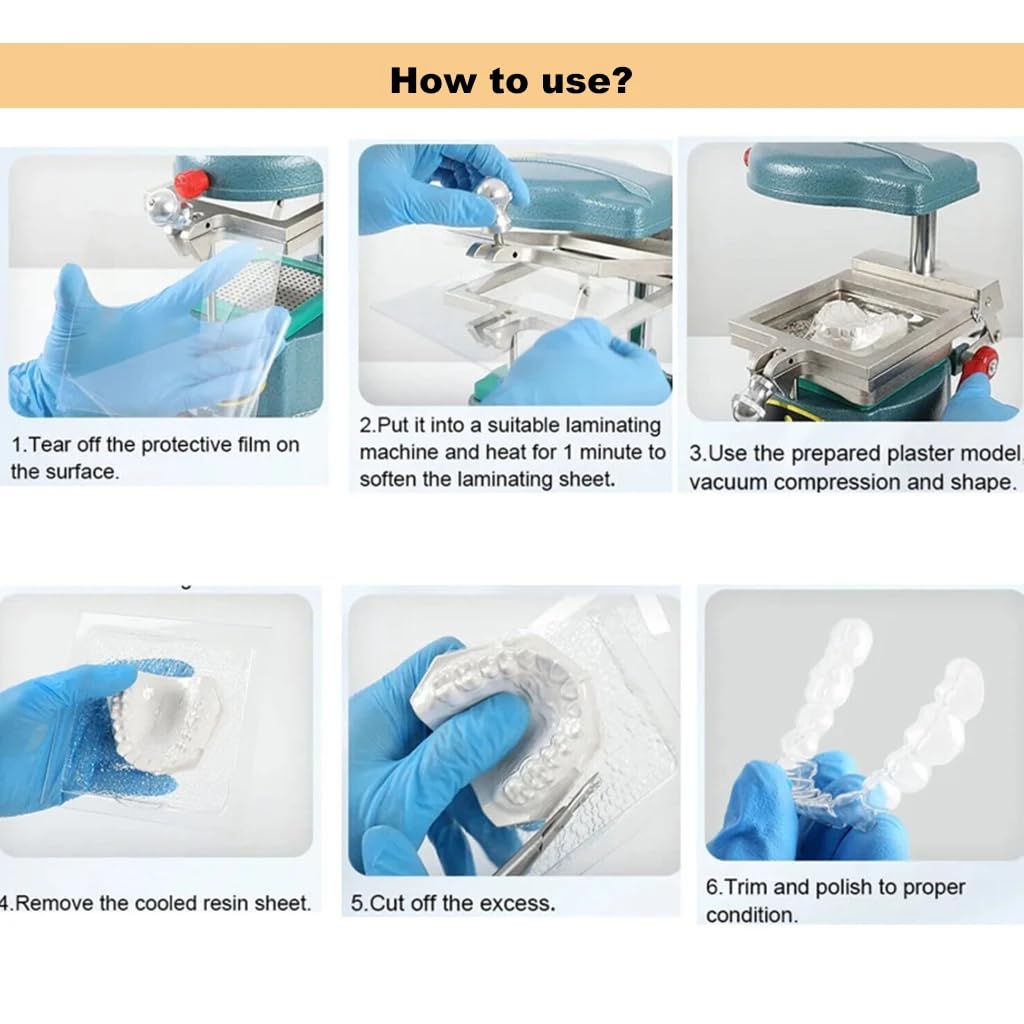 How to use?

1.Tear off the protective film on the surface.

2.Put it into a suitable laminating machine and heat for 1 minute to soften the laminating sheet.

3.Use the prepared plaster model, vacuum compression and shape.

4.Remove the cooled resin sheet.

5.Cut off the excess.

6.Trim and polish to proper condition.